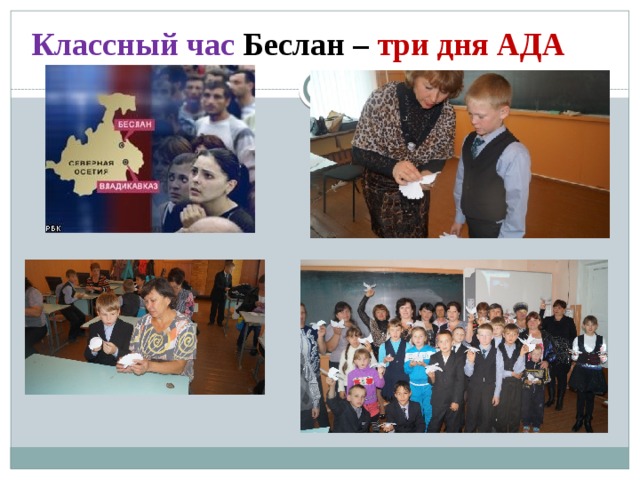 Классный час Беслан – три дня АДА

БЕСЛАН
СЕВЕРНАЯ ОСЕТИЯ
ВЛАДИКАВКАЗ
РБК